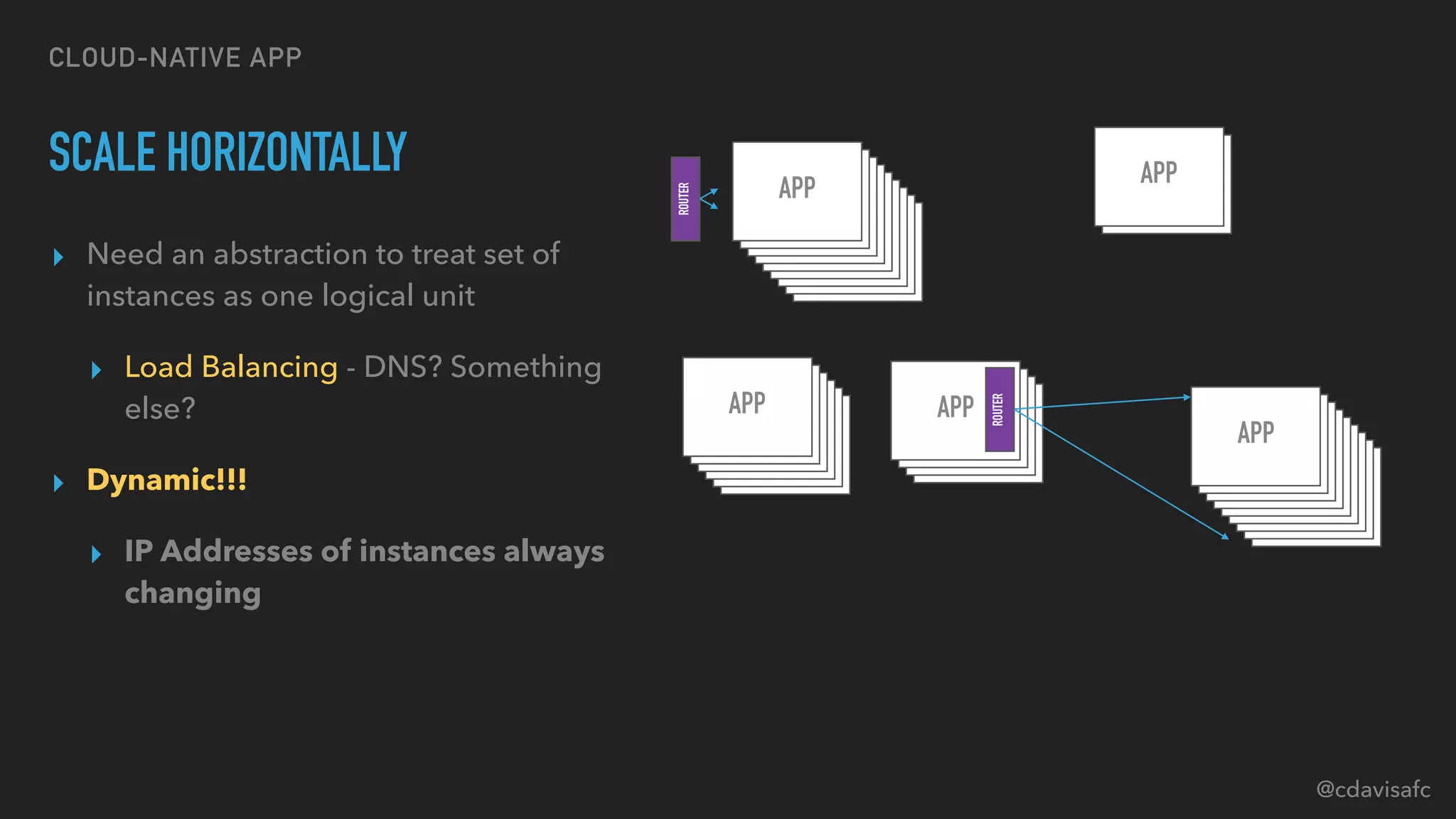 CLOUD-NATIVE APP

SCALE HORIZONTALLY

Need an abstraction to treat set of instances as one logical unit

Load Balancing - DNS? Something else?

Dynamic!!!

IP Addresses of instances always changing

ROUTER

APP

APP

APP

APP

ROUTER

APP

@cdavisafc